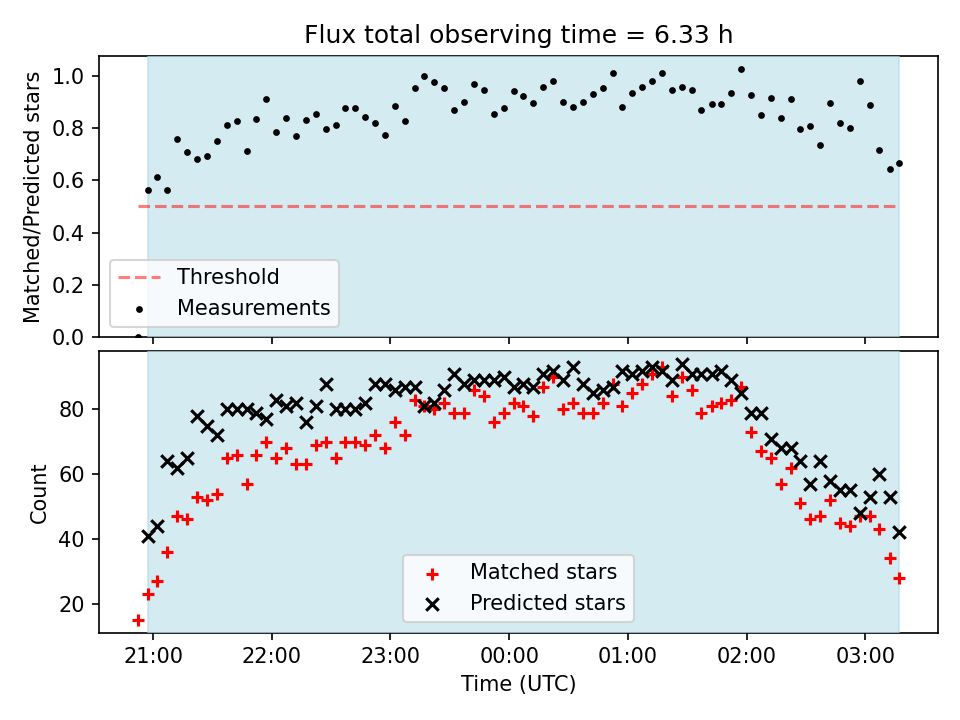 Flux total observing time = 6.33 h

Matched/Predicted stars

1.0
0.8
0.6
0.4
0.2
0.0

Threshold
Measurements

Count

80
60
40
20

Matched stars
Predicted stars

21:00
22:00
23:00
00:00
01:00
02:00
03:00

Time (UTC)